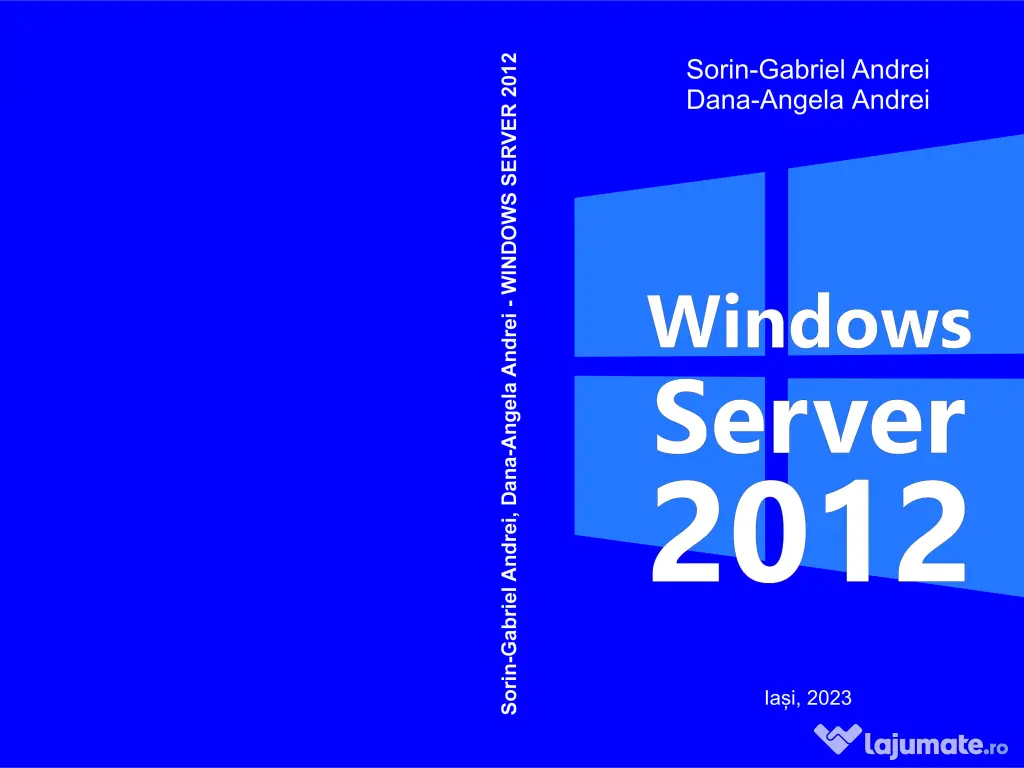 Sorin-Gabriel Andrei, Dana-Angela Andrei - WINDOWS SERVER 2012

Sorin-Gabriel Andrei
Dana-Angela Andrei

Windows
Server
2012

Iași, 2023

lajumate.ro